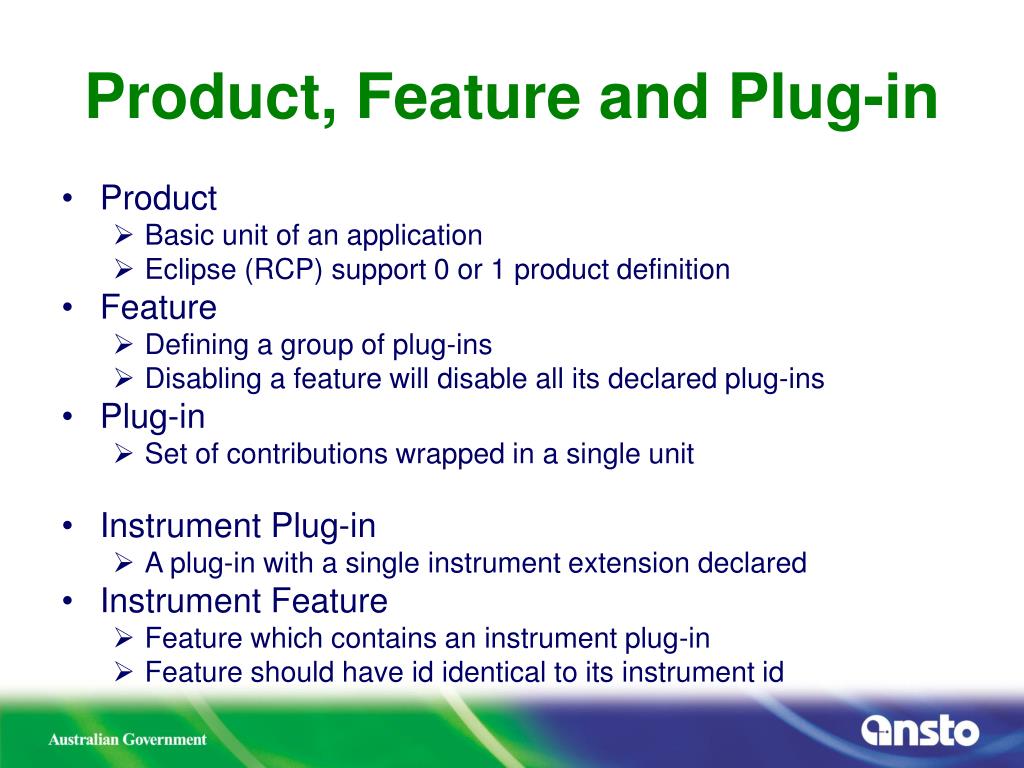 Product, Feature and Plug-in

• Product
➢ Basic unit of an application
➢ Eclipse (RCP) support 0 or 1 product definition
• Feature
➢ Defining a group of plug-ins
➢ Disabling a feature will disable all its declared plug-ins
• Plug-in
➢ Set of contributions wrapped in a single unit

• Instrument Plug-in
➢ A plug-in with a single instrument extension declared
• Instrument Feature
➢ Feature which contains an instrument plug-in
➢ Feature should have id identical to its instrument id

Australian Government

ansto